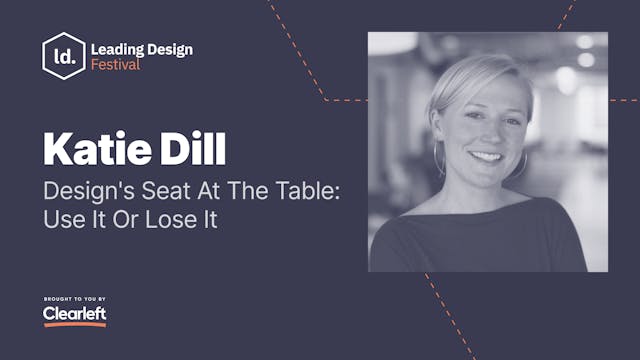 ld. Leading Design Festival

Katie Dill

Design's Seat At The Table: Use It Or Lose It

BROUGHT TO YOU BY

Clearleft